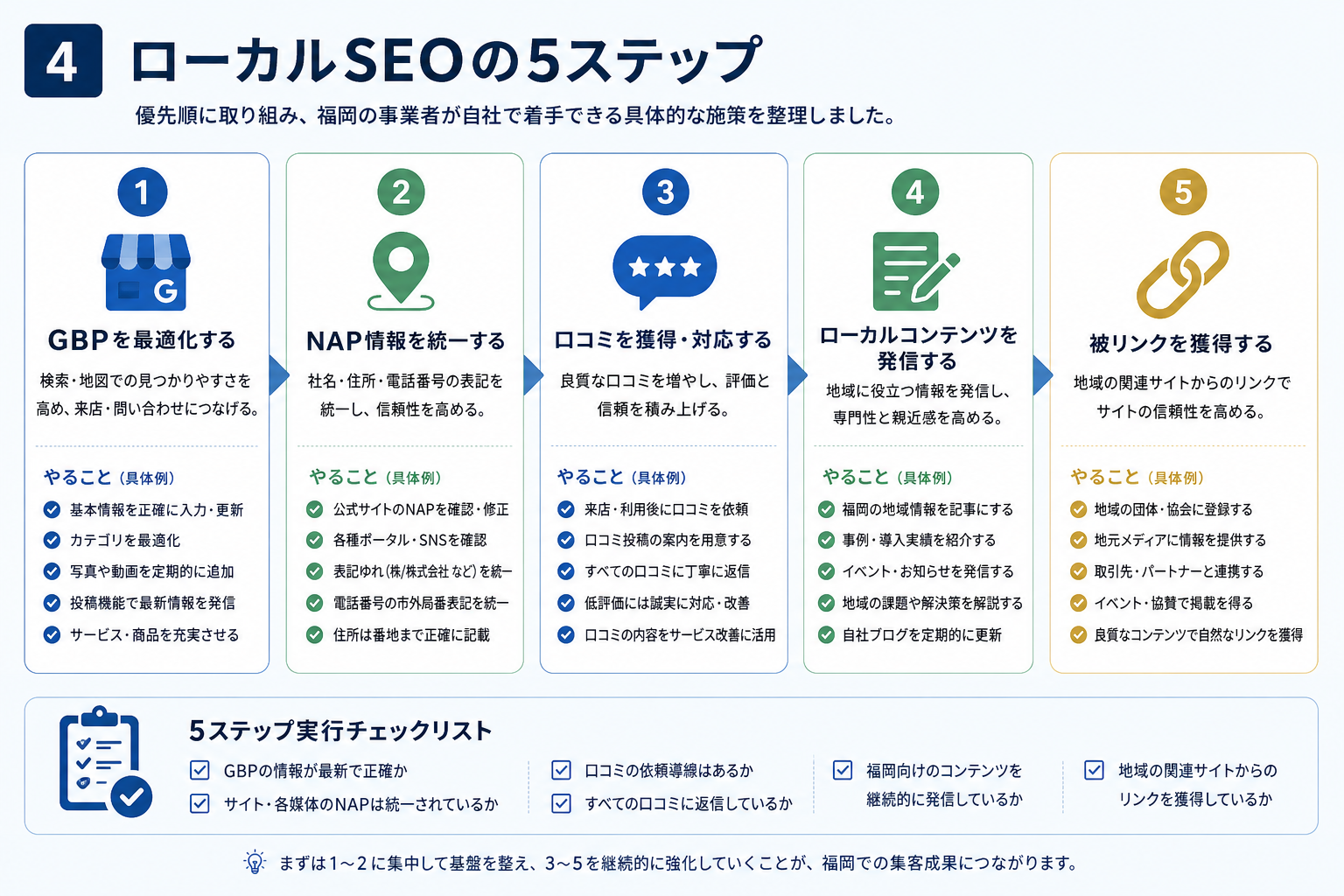 4 ローカルSEOの5ステップ

優先順に取り組み、福岡の事業者が自社で着手できる具体的な施策を整理しました。

1
G
GBPを最適化する
検索・地図での見つかりやすさを高め、来店・問い合わせにつなげる。
やること（具体例）
基本情報を正確に入力・更新
カテゴリを最適化
写真や動画を定期的に追加
投稿機能で最新情報を発信
サービス・商品を充実させる

2
NAP情報を統一する
社名・住所・電話番号の表記を統一し、信頼性を高める。
やること（具体例）
公式サイトのNAPを確認・修正
各種ポータル・SNSを確認
表記ゆれ（株/株式会社 など）を統一
電話番号の市外局番表記を統一
住所は番地まで正確に記載

3
口コミを獲得・対応する
良質な口コミを増やし、評価と信頼を積み上げる。
やること（具体例）
来店・利用後に口コミを依頼
口コミ投稿の案内を用意する
すべての口コミに丁寧に返信
低評価には誠実に対応・改善
口コミの内容をサービス改善に活用

4
ローカルコンテンツを発信する
地域に役立つ情報を発信し、専門性と親近感を高める。
やること（具体例）
福岡の地域情報を記事にする
事例・導入実績を紹介する
イベント・お知らせを発信する
地域の課題や解決策を解説する
自社ブログを定期的に更新

5
被リンクを獲得する
地域の関連サイトからのリンクでサイトの信頼性を高める。
やること（具体例）
地域の団体・協会に登録する
地元メディアに情報を提供する
取引先・パートナーと連携する
イベント・協賛で掲載を得る
良質なコンテンツで自然なリンクを獲得

5ステップ実行チェックリスト
GBPの情報が最新で正確か
サイト・各媒体のNAPは統一されているか
口コミの依頼導線はあるか
すべての口コミに返信しているか
福岡向けのコンテンツを継続的に発信しているか
地域の関連サイトからのリンクを獲得しているか

まずは1～2に集中して基盤を整え、3～5を継続的に強化していくことが、福岡での集客成果につながります。